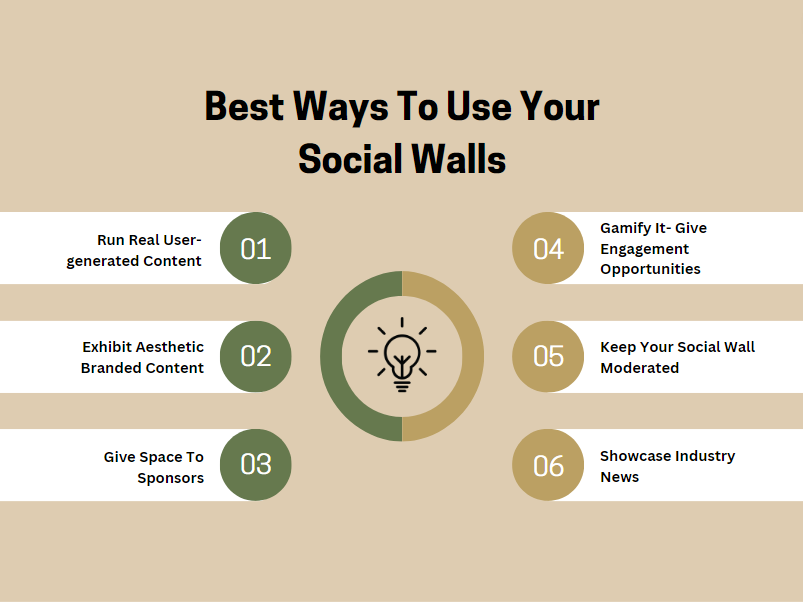 Best Ways To Use Your Social Walls

Run Real User-generated Content
01

Exhibit Aesthetic Branded Content
02

Give Space To Sponsors
03

04
Gamify It- Give Engagement Opportunities

05
Keep Your Social Wall Moderated

06
Showcase Industry News